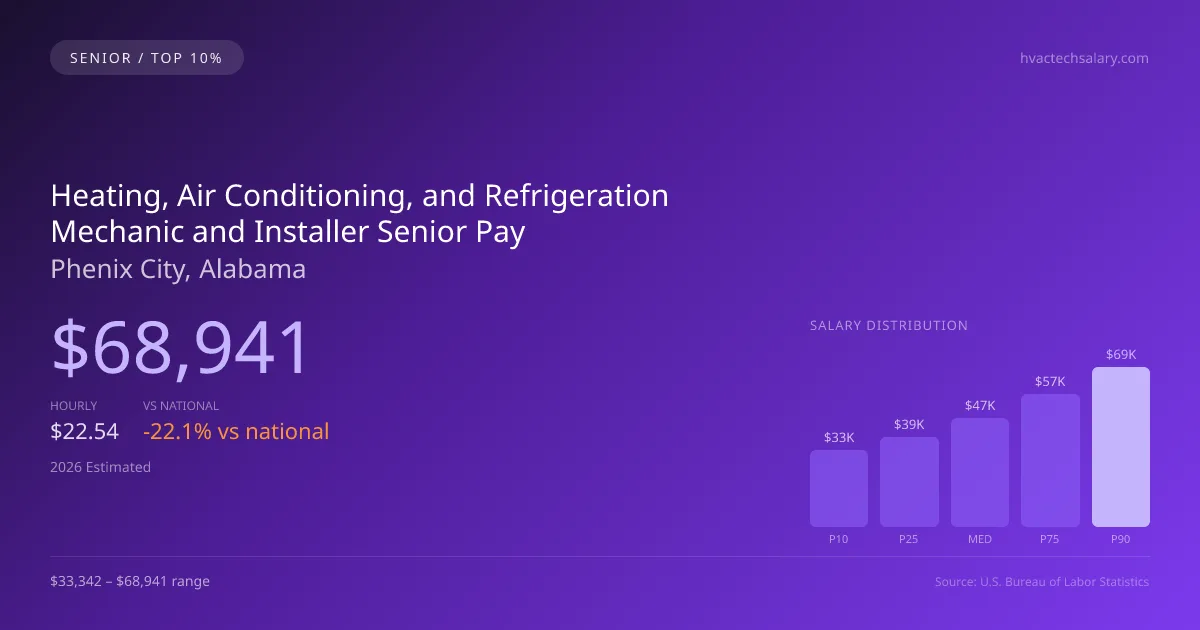 SENIOR / TOP 10%

hvactechsalary.com

Heating, Air Conditioning, and Refrigeration Mechanic and Installer Senior Pay

Phenix City, Alabama

$68,941

HOURLY
$22.54

VS NATIONAL
-22.1% vs national

2026 Estimated

SALARY DISTRIBUTION

$33K
P10

$39K
P25

$47K
MED

$57K
P75

$69K
P90

$33,342 – $68,941 range

Source: U.S. Bureau of Labor Statistics